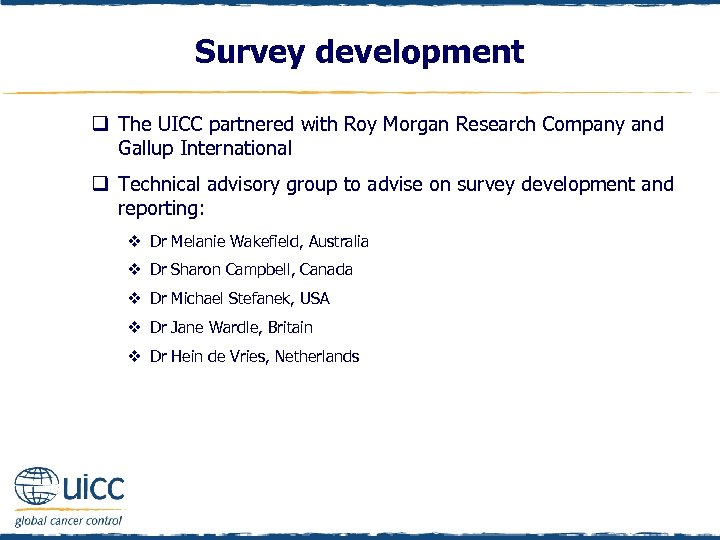 Survey development

❑ The UICC partnered with Roy Morgan Research Company and Gallup International

❑ Technical advisory group to advise on survey development and reporting:

❖ Dr Melanie Wakefield, Australia

❖ Dr Sharon Campbell, Canada

❖ Dr Michael Stefanek, USA

❖ Dr Jane Wardle, Britain

❖ Dr Hein de Vries, Netherlands

uicc
global cancer control